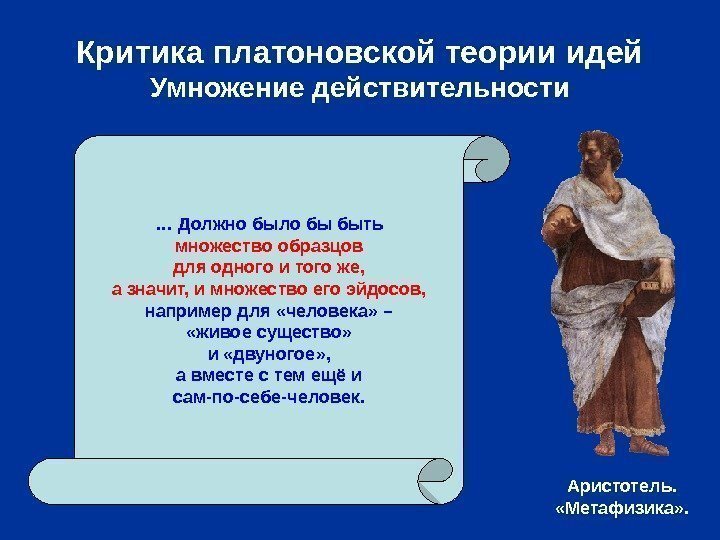 Критика платоновской теории идей
Умножение действительности

... Должно было бы быть множество образцов для одного и того же, а значит, и множество его эйдосов, например для «человека» – «живое существо» и «двуногое», а вместе с тем ещё и сам-по-себе-человек.

Аристотель. «Метафизика».